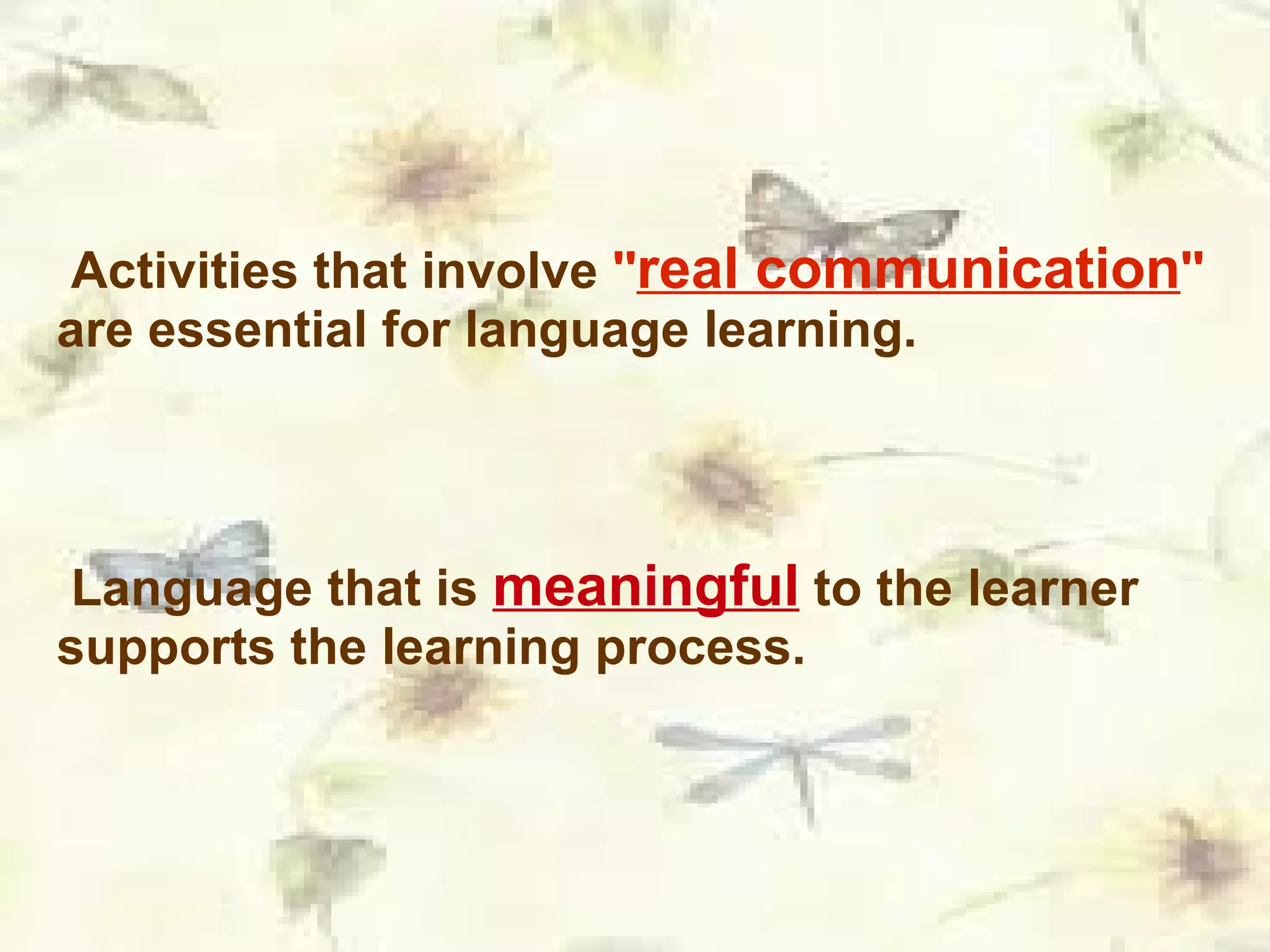 Activities that involve "real communication" are essential for language learning.

Language that is meaningful to the learner supports the learning process.